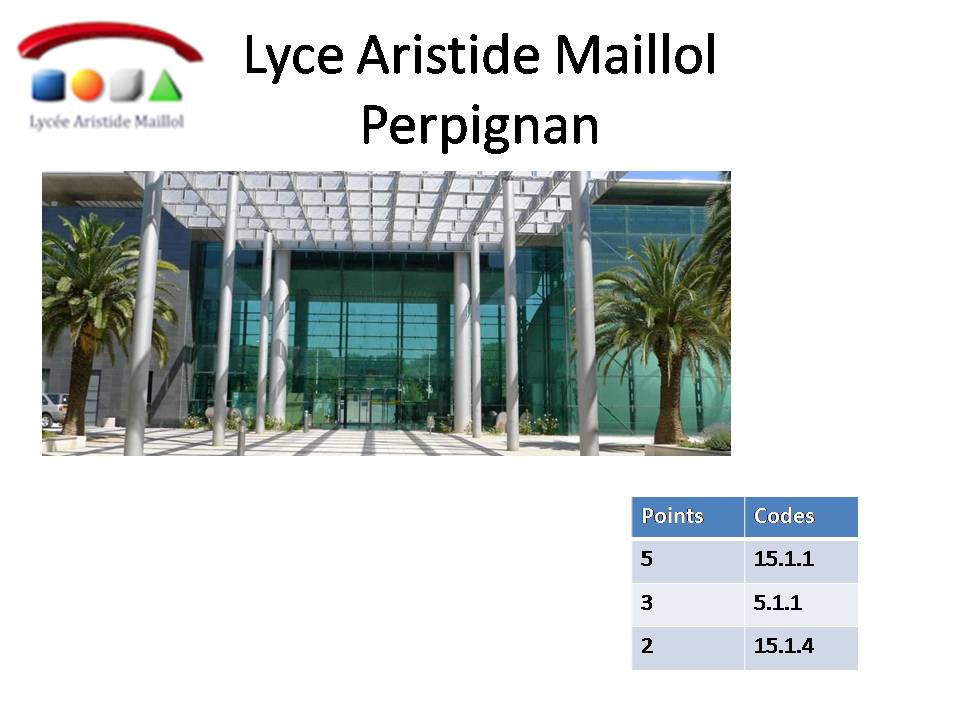 Lycée Aristide Maillol

Lyce Aristide Maillol Perpignan

| Points | Codes |
|---|---|
| 5 | 15.1.1 |
| 3 | 5.1.1 |
| 2 | 15.1.4 |